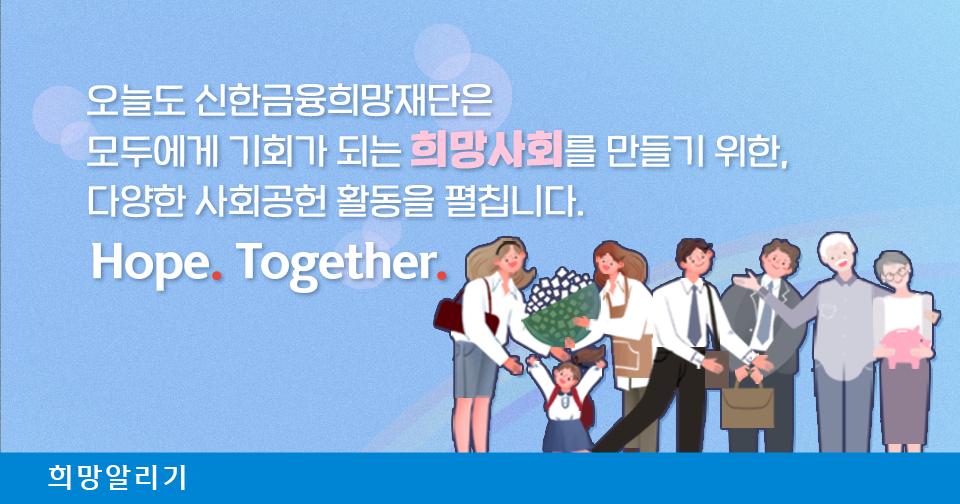 오늘도 신한금융희망재단은
모두에게 기회가 되는 희망사회를 만들기 위한,
다양한 사회공헌 활동을 펼칩니다.

Hope. Together.

희망알리기